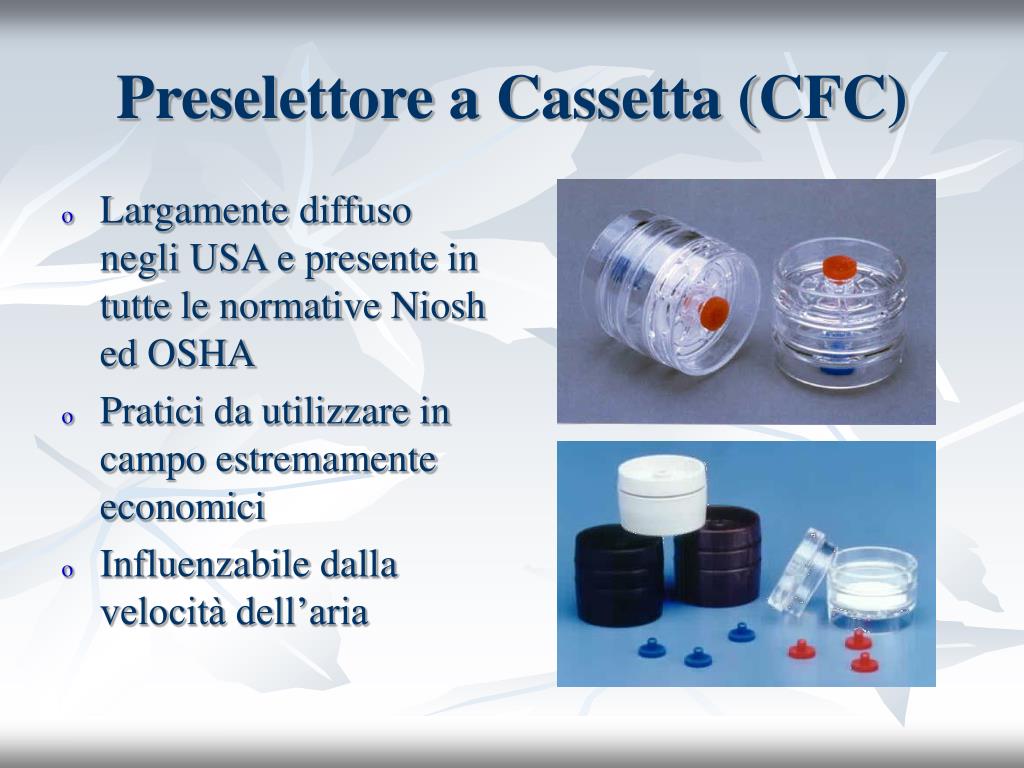 Preselettore a Cassetta (CFC)

o Largamente diffuso negli USA e presente in tutte le normative Niosh ed OSHA
o Pratici da utilizzare in campo estremamente economici
o Influenzabile dalla velocità dell’aria